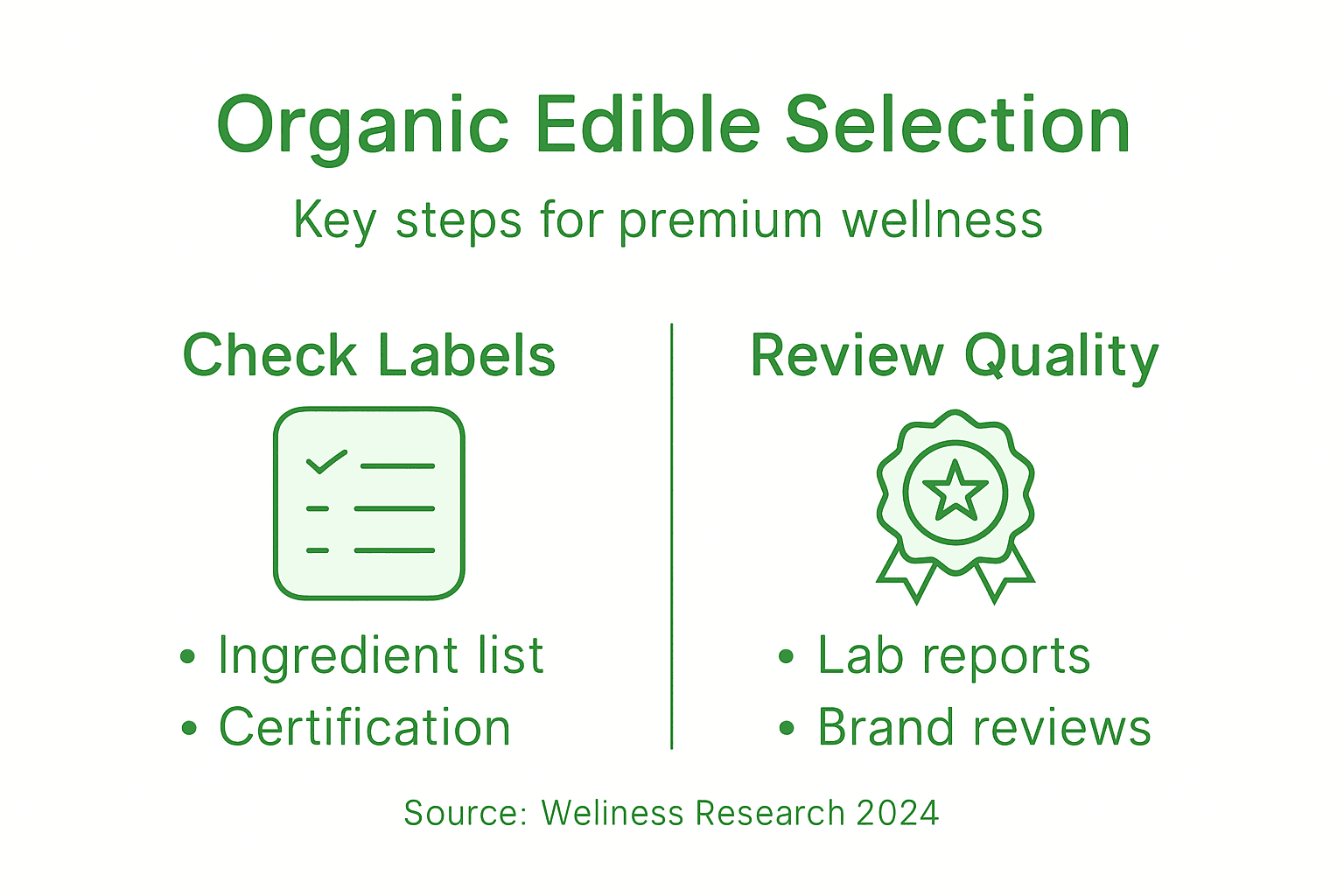 Organic Edible Selection

Key steps for premium wellness

Check Labels

• Ingredient list
• Certification

Review Quality

• Lab reports
• Brand reviews

Source: Weliness Research 2024